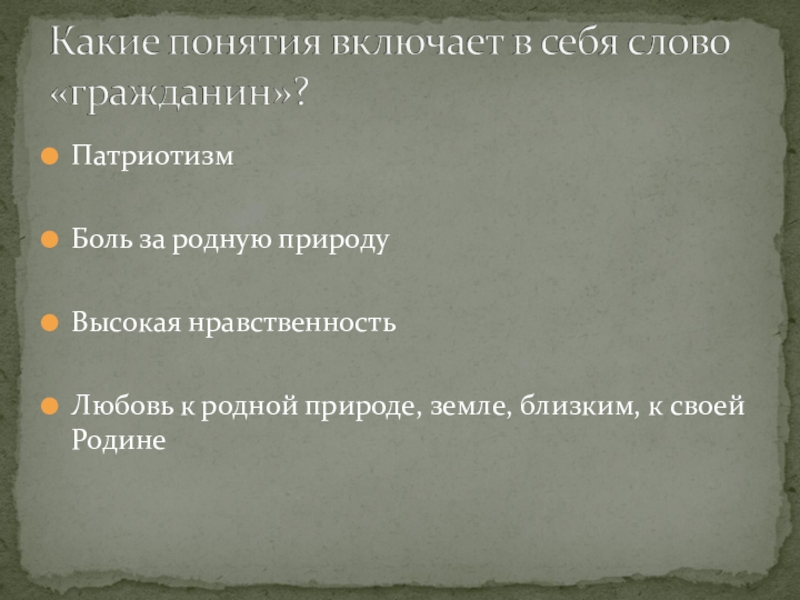 Какие понятия включает в себя слово «гражданин»?

Патриотизм

Боль за родную природу

Высокая нравственность

Любовь к родной природе, земле, близким, к своей Родине